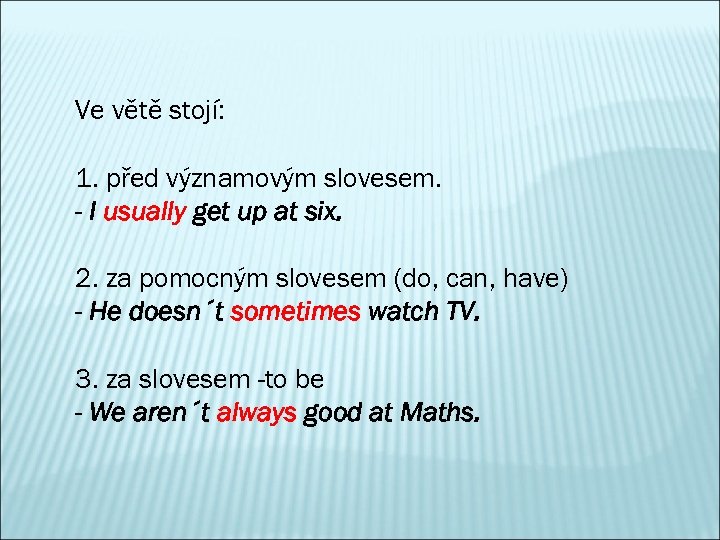 Ve větě stojí:

1. před významovým slovesem.
- I usually get up at six.

2. za pomocným slovesem (do, can, have)
- He doesn´t sometimes watch TV.

3. za slovesem -to be
- We aren´t always good at Maths.